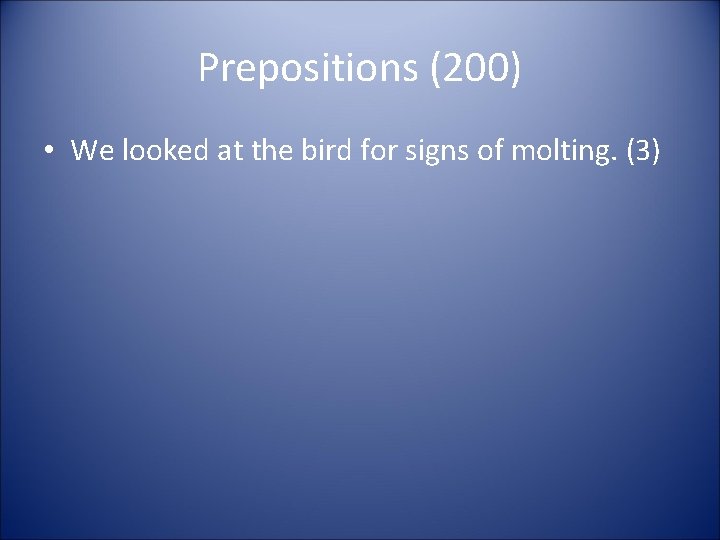 Prepositions (200)

• We looked at the bird for signs of molting. (3)